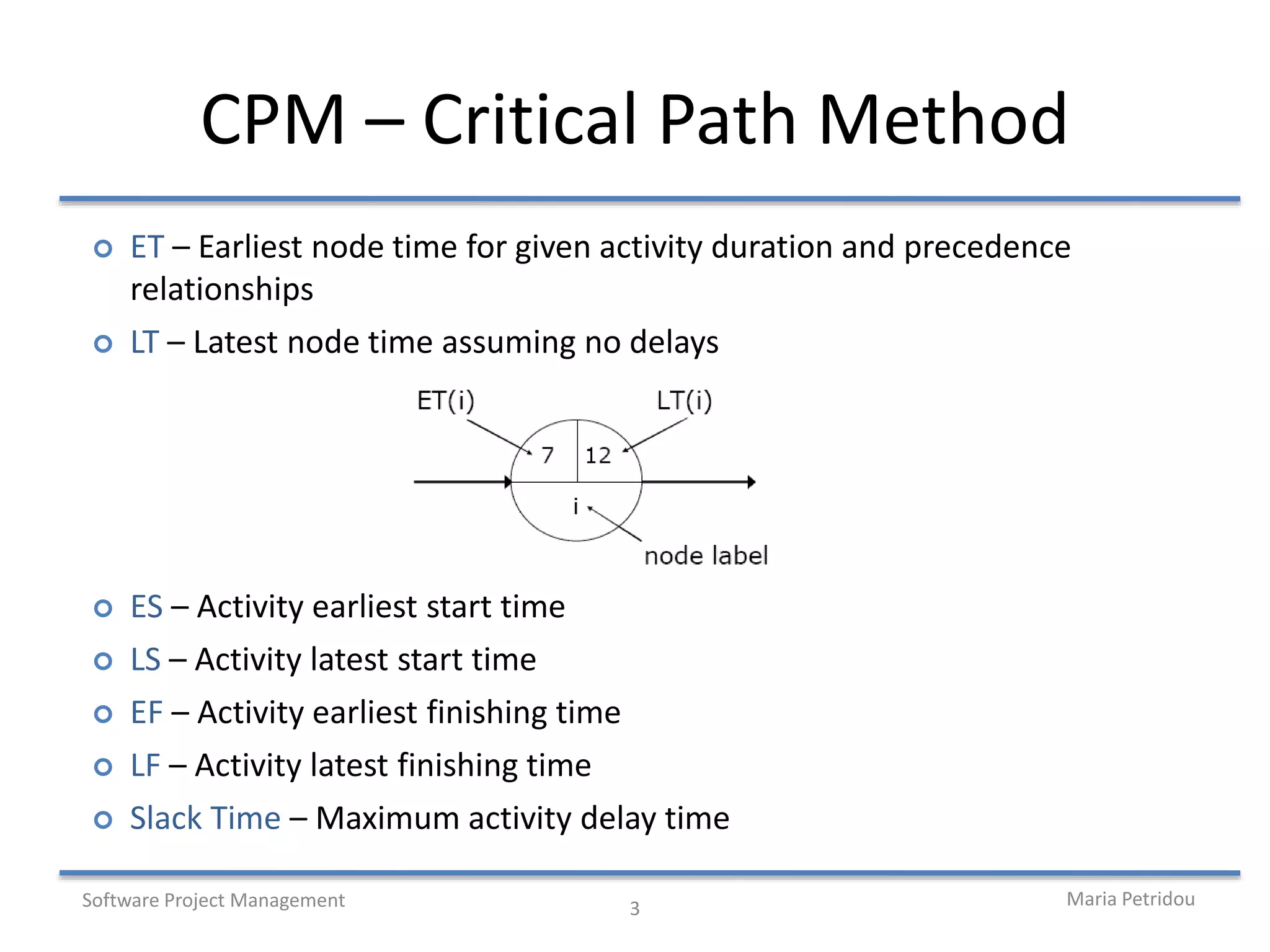 CPM – Critical Path Method

ET – Earliest node time for given activity duration and precedence relationships

LT – Latest node time assuming no delays

ET(i)

LT(i)

7

12

i

node label

ES – Activity earliest start time

LS – Activity latest start time

EF – Activity earliest finishing time

LF – Activity latest finishing time

Slack Time – Maximum activity delay time

Software Project Management

3

Maria Petridou